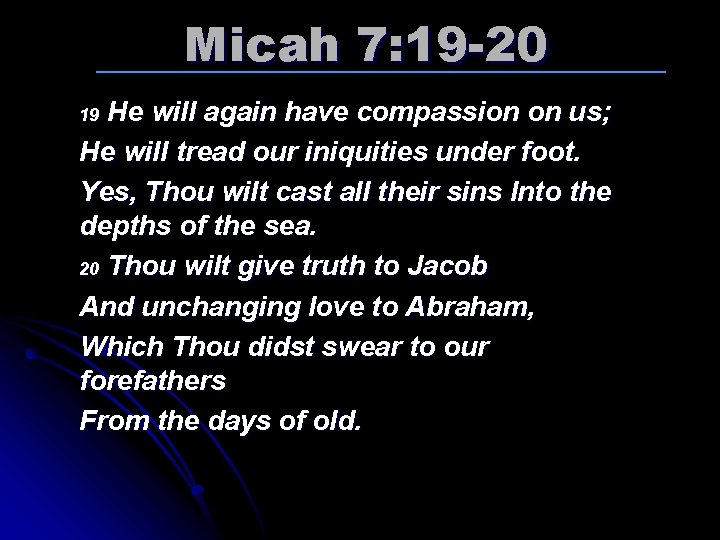 Micah 7:19-20

19 He will again have compassion on us;

He will tread our iniquities under foot.

Yes, Thou wilt cast all their sins Into the depths of the sea.

20 Thou wilt give truth to Jacob

And unchanging love to Abraham,

Which Thou didst swear to our forefathers

From the days of old.